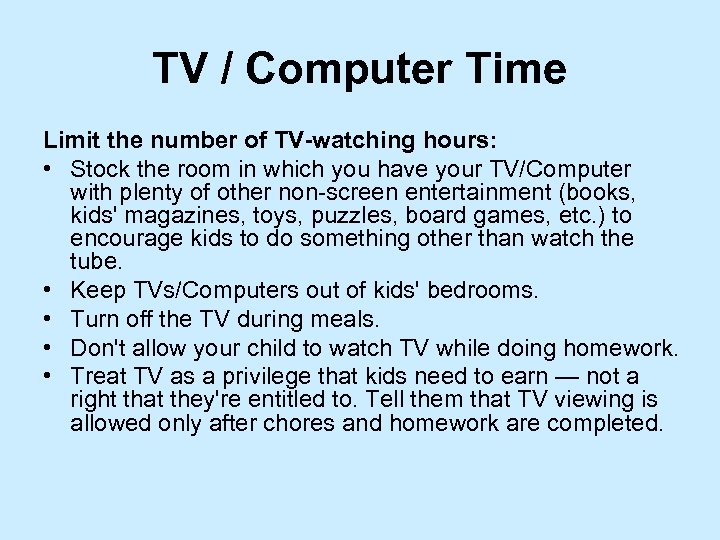 TV / Computer Time

Limit the number of TV-watching hours:

• Stock the room in which you have your TV/Computer with plenty of other non-screen entertainment (books, kids' magazines, toys, puzzles, board games, etc.) to encourage kids to do something other than watch the tube.
• Keep TVs/Computers out of kids' bedrooms.
• Turn off the TV during meals.
• Don't allow your child to watch TV while doing homework.
• Treat TV as a privilege that kids need to earn — not a right that they're entitled to. Tell them that TV viewing is allowed only after chores and homework are completed.